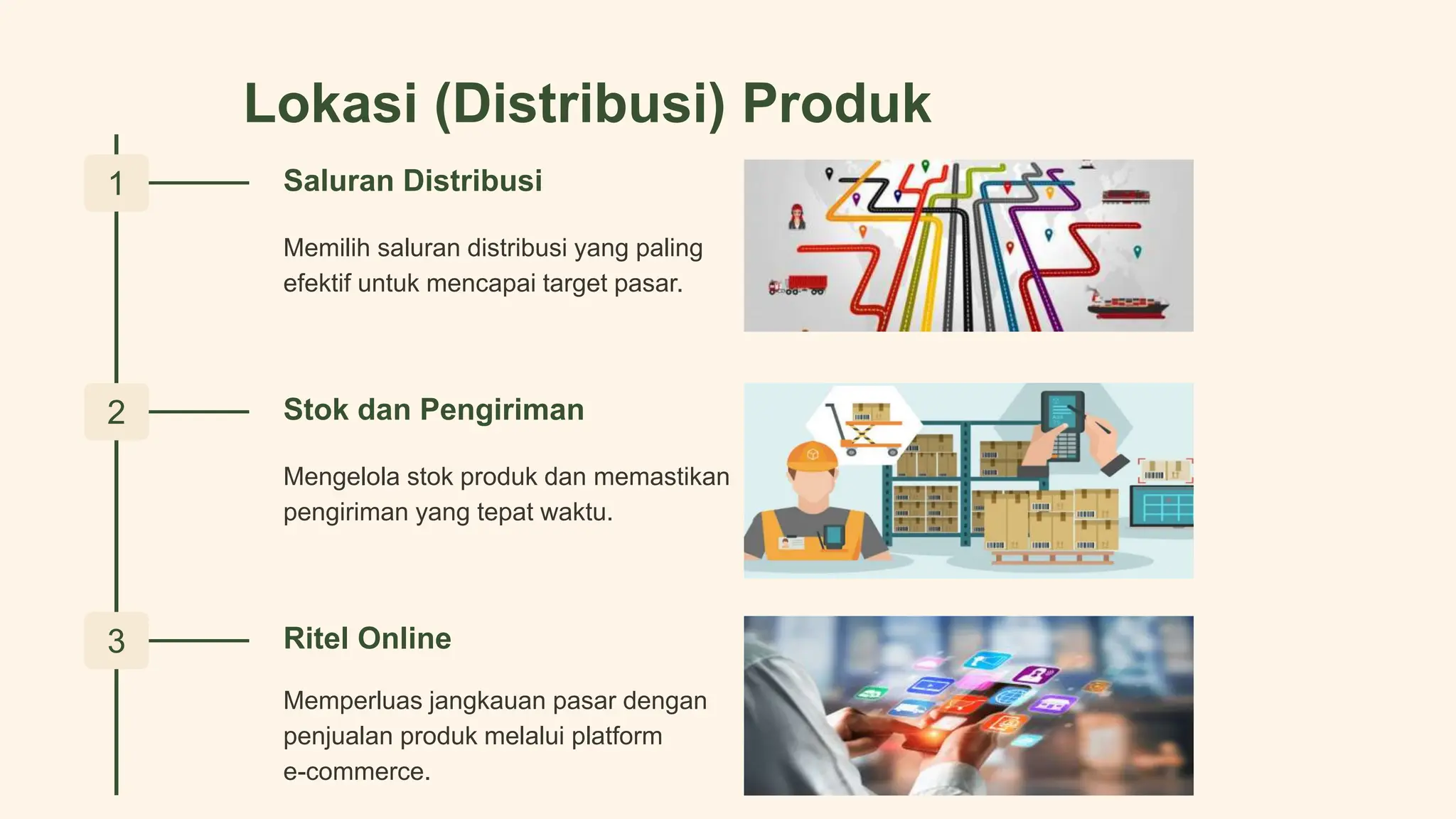 Lokasi (Distribusi) Produk

1

Saluran Distribusi

Memilih saluran distribusi yang paling efektif untuk mencapai target pasar.

2

Stok dan Pengiriman

Mengelola stok produk dan memastikan pengiriman yang tepat waktu.

3

Ritel Online

Memperluas jangkauan pasar dengan penjualan produk melalui platform e-commerce.